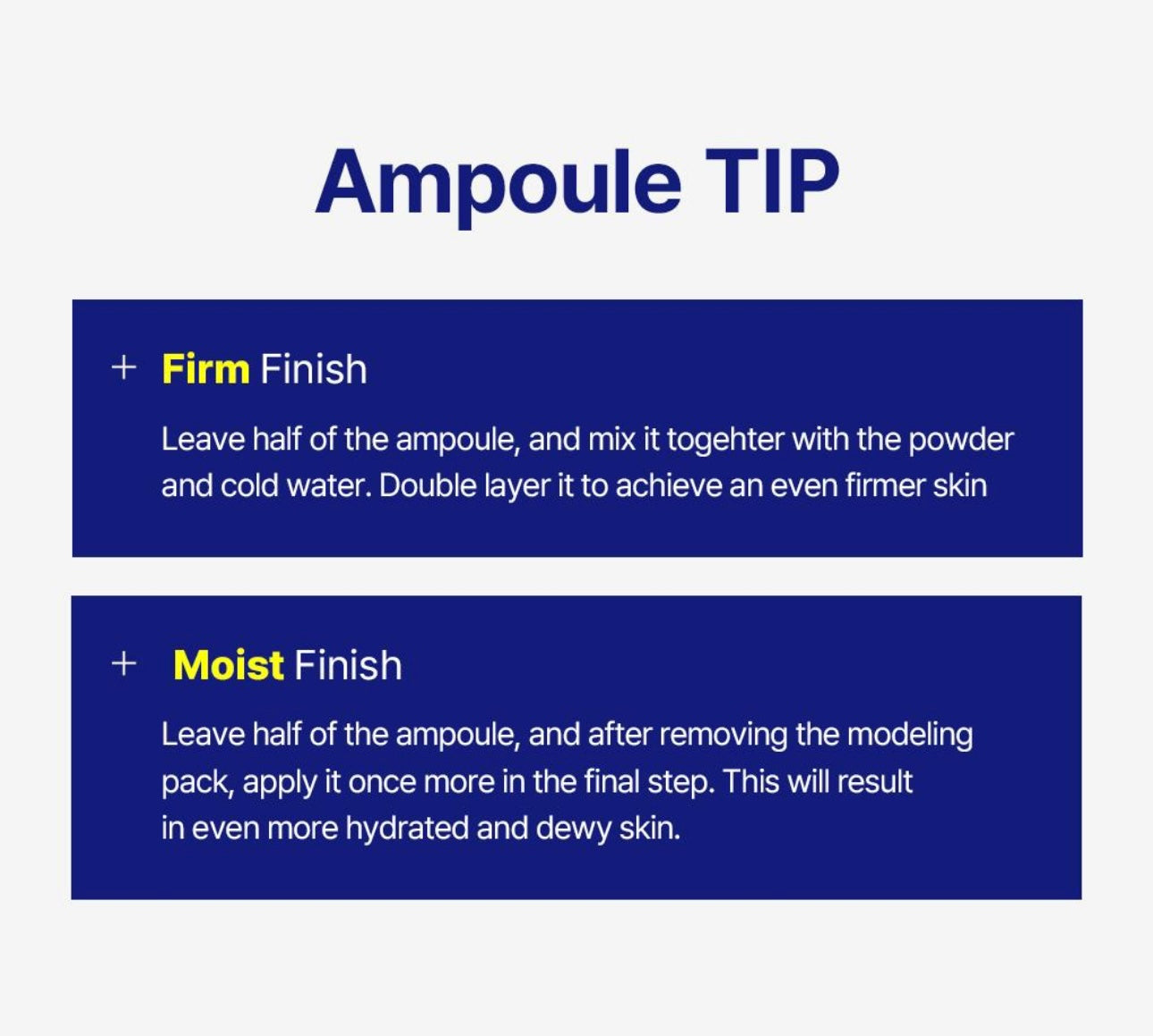 Ampoule TIP

+ Firm Finish

Leave half of the ampoule, and mix it togehter with the powder and cold water. Double layer it to achieve an even firmer skin

+ Moist Finish

Leave half of the ampoule, and after removing the modeling pack, apply it once more in the final step. This will result in even more hydrated and dewy skin.